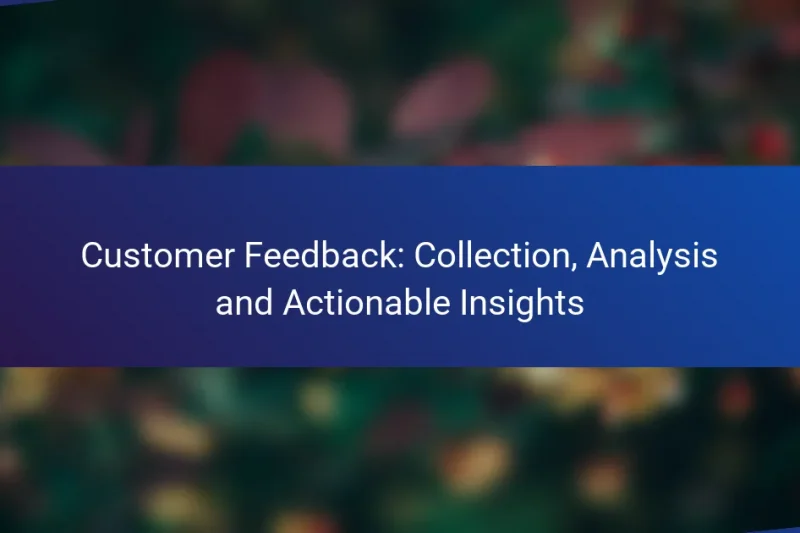 Customer Feedback: Collection, Analysis and Actionable Insights